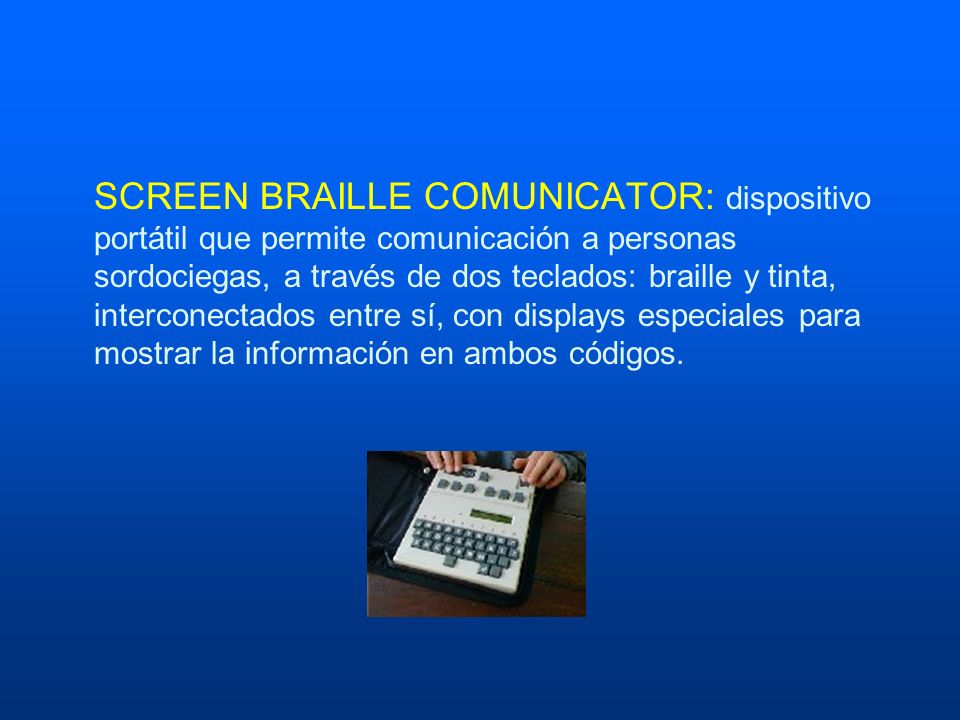 SCREEN BRAILLE COMUNICATOR: dispositivo portátil que permite comunicación a personas sordociegas, a través de dos teclados: braille y tinta, interconectados entre sí, con displays especiales para mostrar la información en ambos códigos.